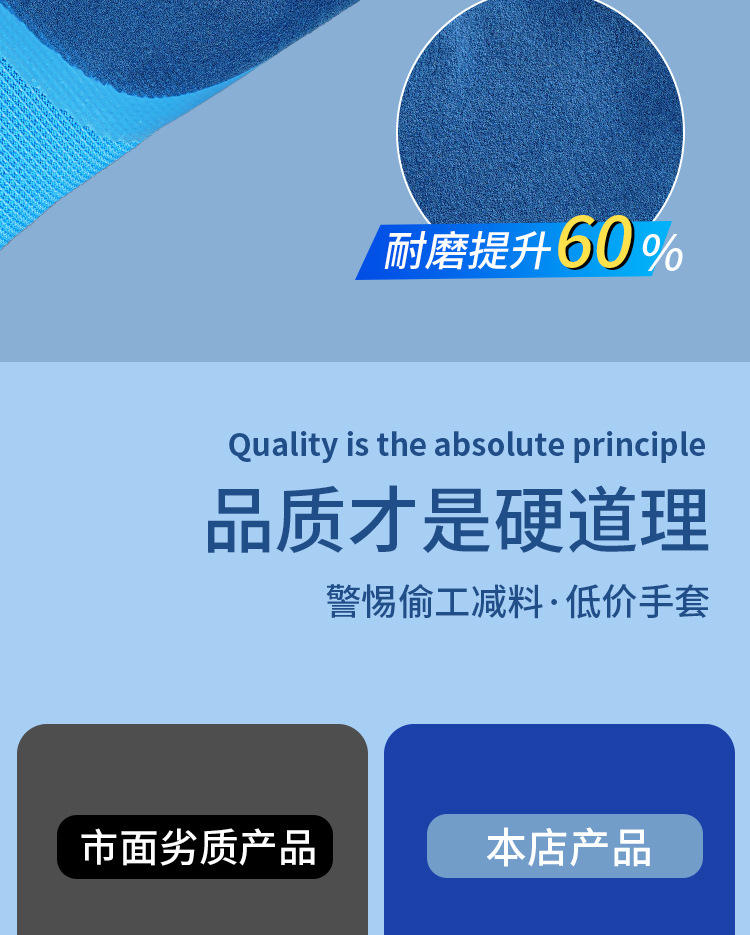 耐磨提升60%

Quality is the absolute principle

品质才是硬道理

警惕偷工减料·低价手套

市面劣质产品

本店产品